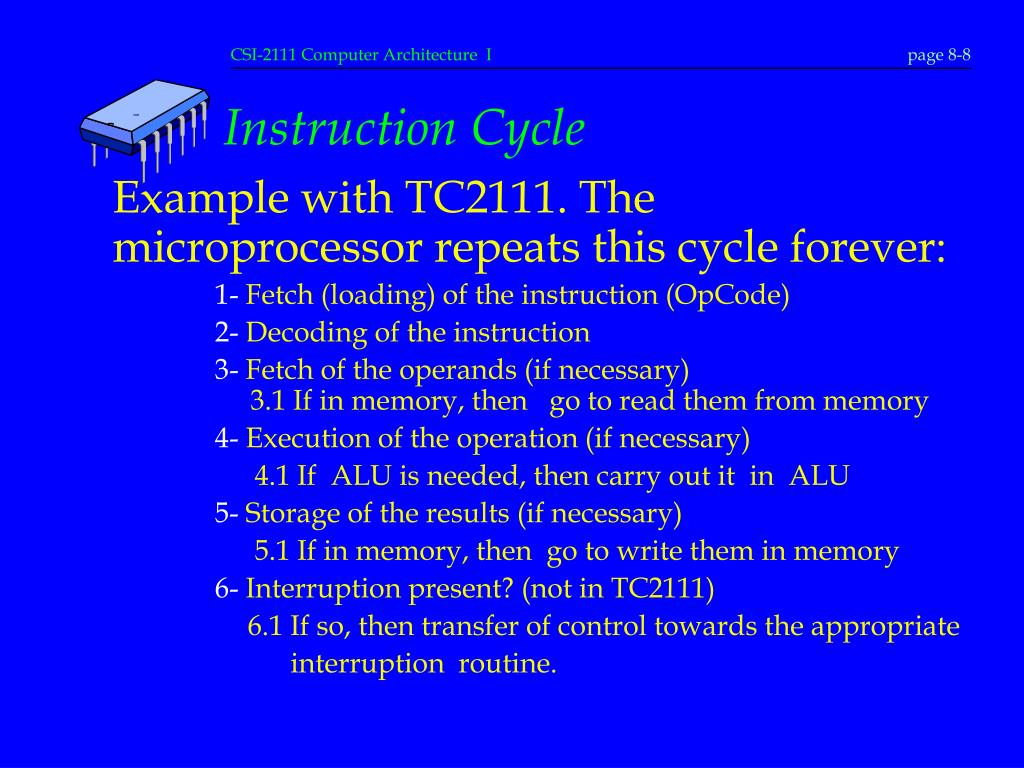 CSI-2111 Computer Architecture I page 8-8

Instruction Cycle

Example with TC2111. The microprocessor repeats this cycle forever:

1- Fetch (loading) of the instruction (OpCode)
2- Decoding of the instruction
3- Fetch of the operands (if necessary)
3.1 If in memory, then go to read them from memory
4- Execution of the operation (if necessary)
4.1 If ALU is needed, then carry out it in ALU
5- Storage of the results (if necessary)
5.1 If in memory, then go to write them in memory
6- Interruption present? (not in TC2111)
6.1 If so, then transfer of control towards the appropriate interruption routine.